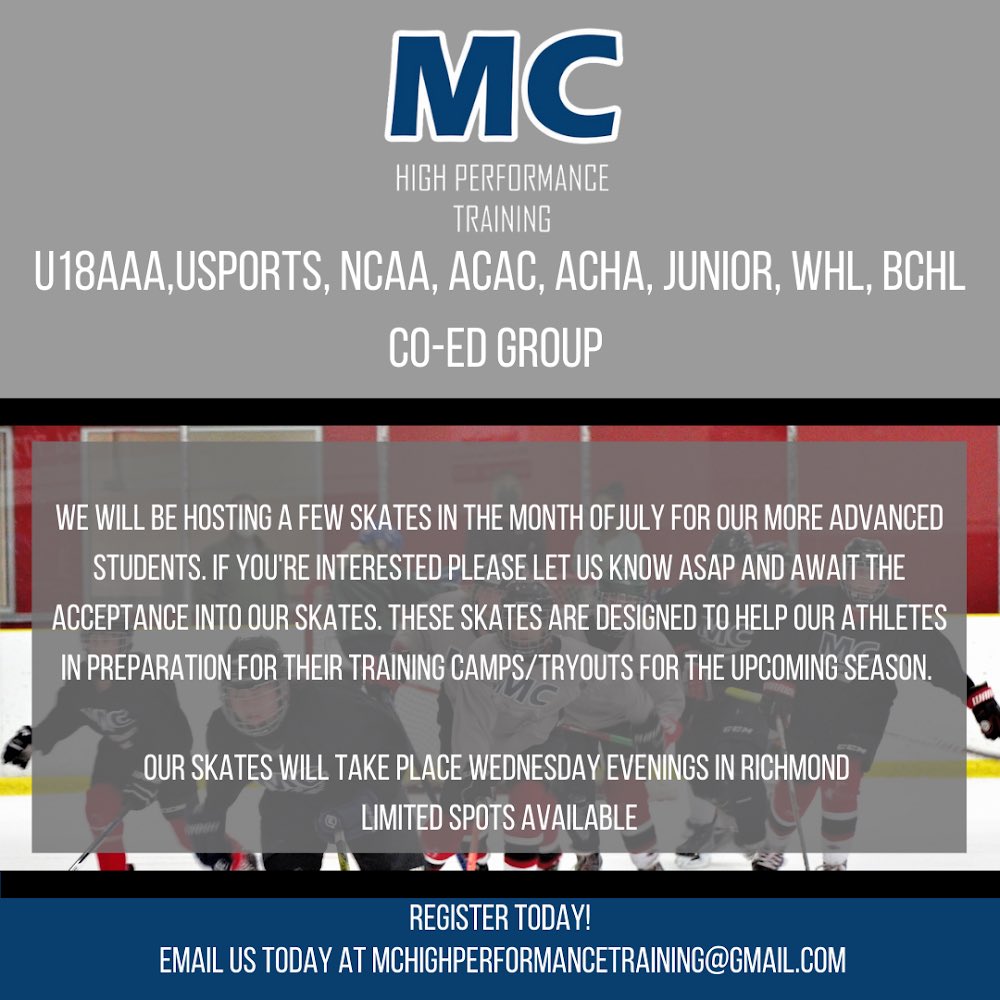 MC

HIGH PERFORMANCE TRAINING

U18AAA,USPORTS, NCAA, ACAC, ACHA, JUNIOR, WHL, BCHL

CO-ED GROUP

WE WILL BE HOSTING A FEW SKATES IN THE MONTH OFJULY FOR OUR MORE ADVANCED STUDENTS. IF YOU'RE INTERESTED PLEASE LET US KNOW ASAP AND AWAIT THE ACCEPTANCE INTO OUR SKATES. THESE SKATES ARE DESIGNED TO HELP OUR ATHLETES IN PREPARATION FOR THEIR TRAINING CAMPS/TRYOUTS FOR THE UPCOMING SEASON.

OUR SKATES WILL TAKE PLACE WEDNESDAY EVENINGS IN RICHMOND
LIMITED SPOTS AVAILABLE

REGISTER TODAY!
EMAIL US TODAY AT MCHIGHPERFORMANCETRAINING@GMAIL.COM